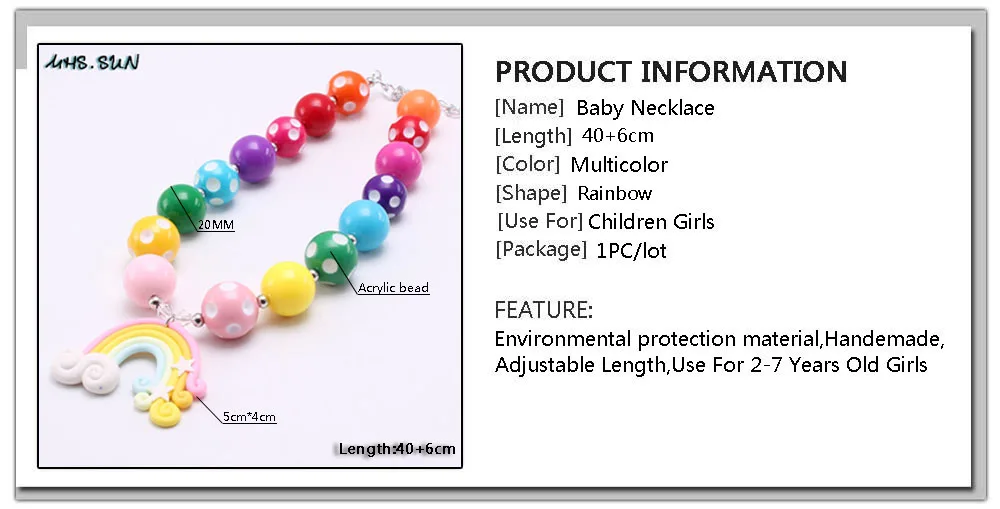 MHS.SUN

20MM

Acrylic bead

5cm*4cm

Length:40+6cm

PRODUCT INFORMATION

[Name] Baby Necklace
[Length] 40+6cm
[Color] Multicolor
[Shape] Rainbow
[Use For] Children Girls
[Package] 1PC/lot

FEATURE:

Environmental protection material,Handemade, Adjustable Length,Use For 2-7 Years Old Girls